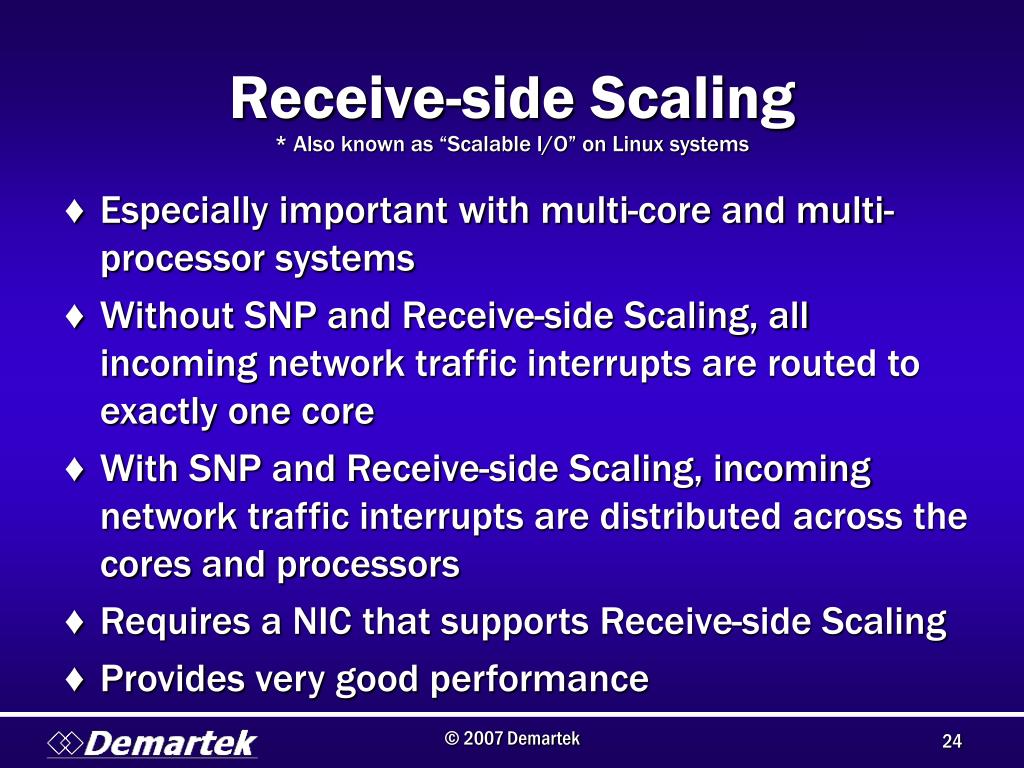 Receive-side Scaling
* Also known as “Scalable I/O” on Linux systems

♦ Especially important with multi-core and multi-processor systems
♦ Without SNP and Receive-side Scaling, all incoming network traffic interrupts are routed to exactly one core
♦ With SNP and Receive-side Scaling, incoming network traffic interrupts are distributed across the cores and processors
♦ Requires a NIC that supports Receive-side Scaling
♦ Provides very good performance

Demartek
© 2007 Demartek
24